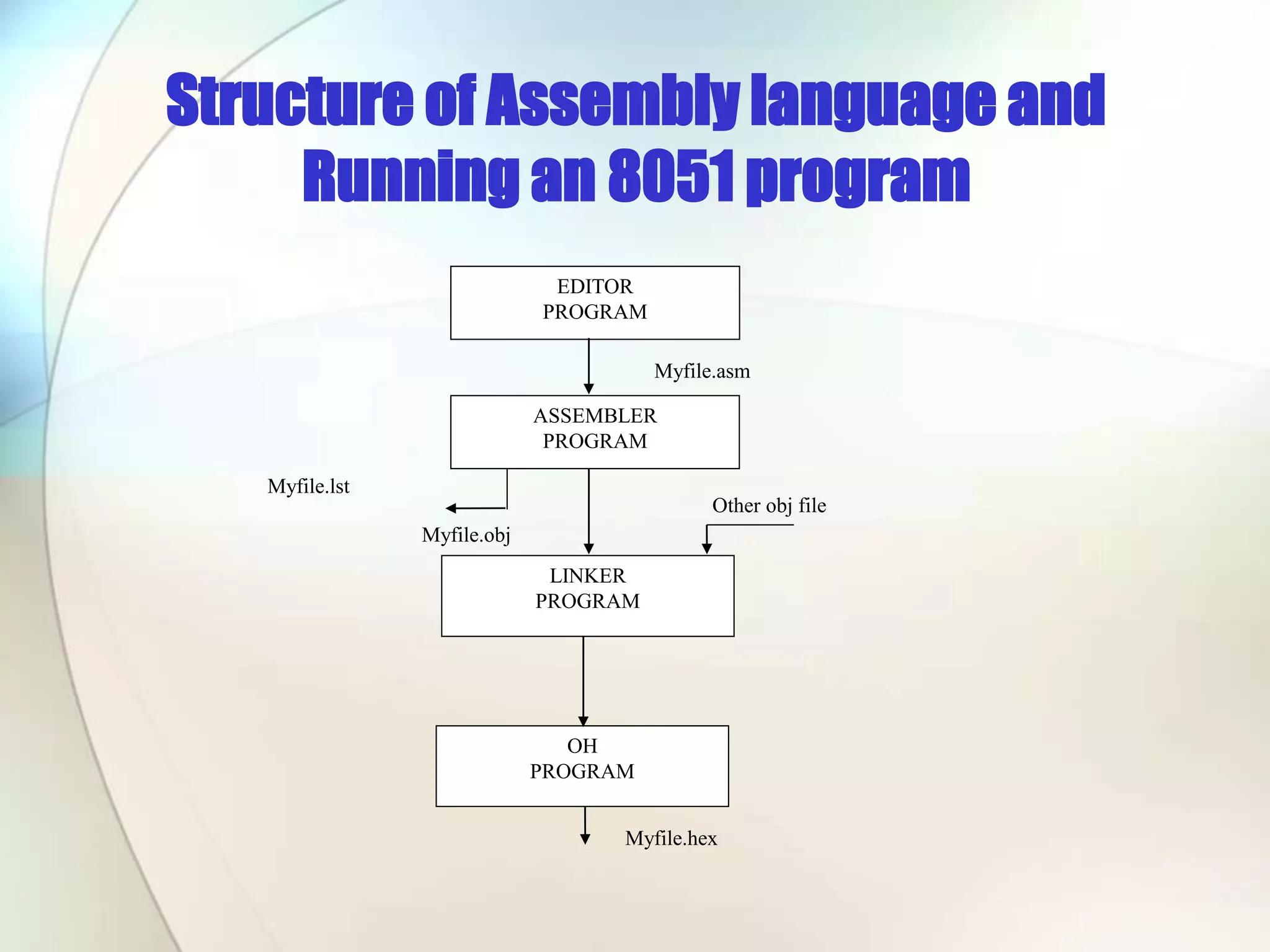 Structure of Assembly language and Running an 8051 program

EDITOR PROGRAM

Myfile.asm

ASSEMBLER PROGRAM

Myfile.lst

Other obj file

Myfile.obj

LINKER PROGRAM

OH PROGRAM

Myfile.hex